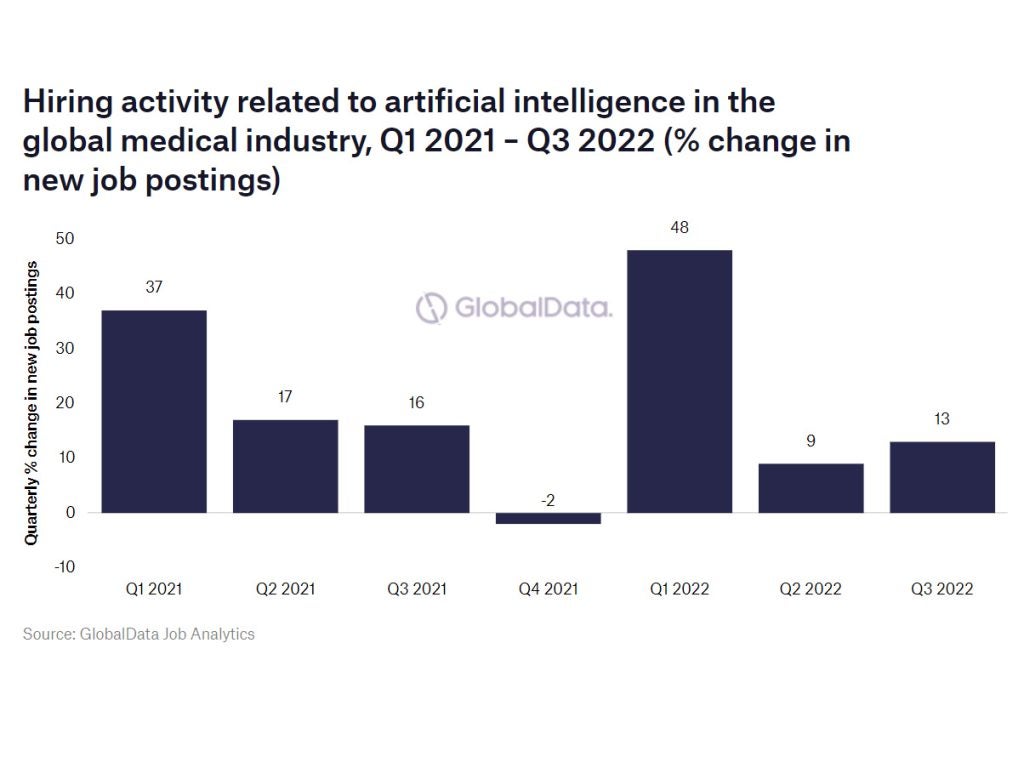 Hiring activity related to artificial intelligence in the global medical industry, Q1 2021 – Q3 2022 (% change in new job postings)

Quarterly % change in new job postings

50
40
30
20
10
0
-10

GlobalData.

37
17
16
-2
48
9
13

Q1 2021
Q2 2021
Q3 2021
Q4 2021
Q1 2022
Q2 2022
Q3 2022

Source: GlobalData Job Analytics